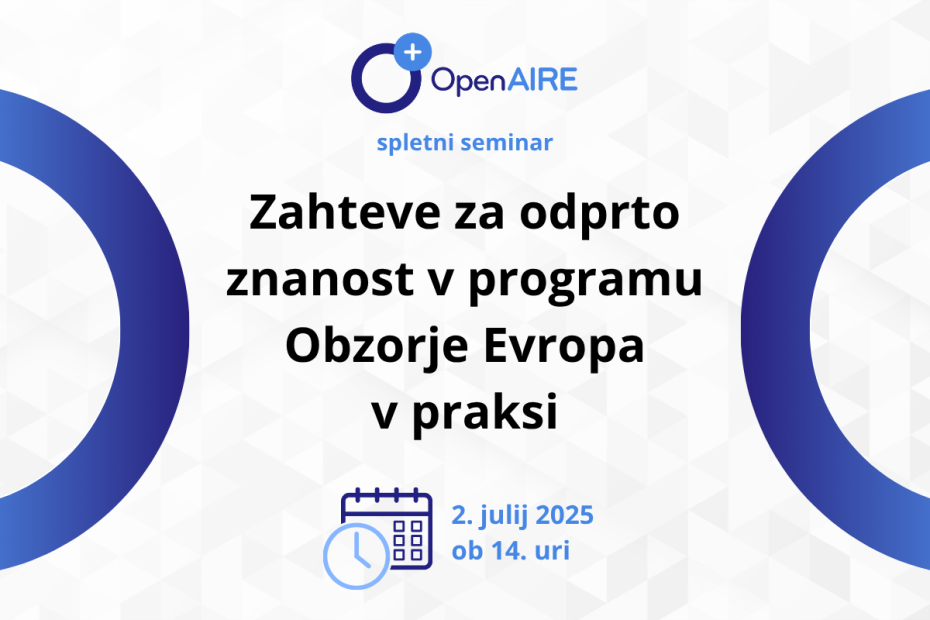 OpenAIRE

spletni seminar

Zahteve za odprto znanost v programu Obzorje Evropa v praksi

2. julij 2025
ob 14. uri